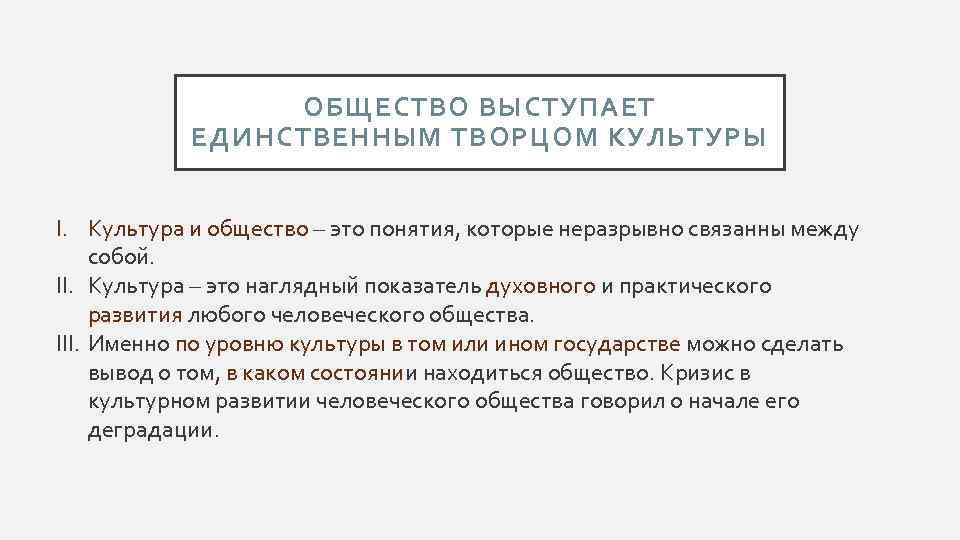 ОБЩЕСТВО ВЫСТУПАЕТ ЕДИНСТВЕННЫМ ТВОРЦОМ КУЛЬТУРЫ

I. Культура и общество – это понятия, которые неразрывно связанны между собой.
II. Культура – это наглядный показатель духовного и практического развития любого человеческого общества.
III. Именно по уровню культуры в том или ином государстве можно сделать вывод о том, в каком состоянии находиться общество. Кризис в культурном развитии человеческого общества говорил о начале его деградации.